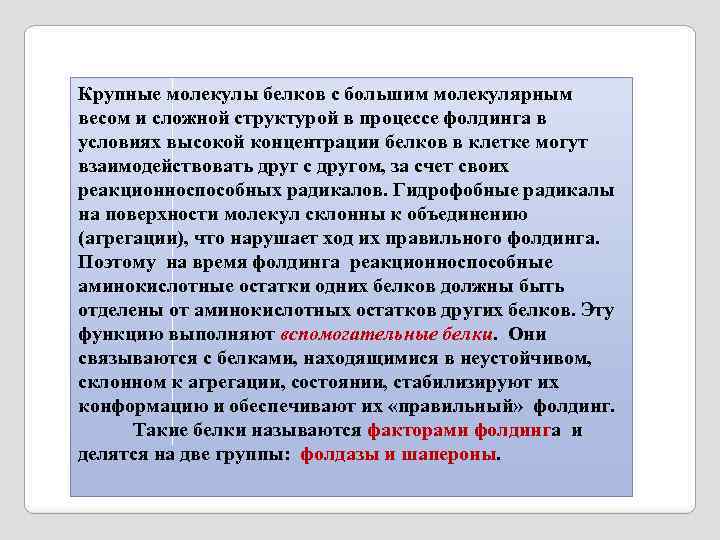 Крупные молекулы белков с большим молекулярным весом и сложной структурой в процессе фолдинга в условиях высокой концентрации белков в клетке могут взаимодействовать друг с другом, за счет своих реакционноспособных радикалов. Гидрофобные радикалы на поверхности молекул склонны к объединению (агрегации), что нарушает ход их правильного фолдинга. Поэтому на время фолдинга реакционноспособные аминокислотные остатки одних белков должны быть отделены от аминокислотных остатков других белков. Эту функцию выполняют вспомогательные белки. Они связываются с белками, находящимися в неустойчивом, склонном к агрегации, состоянии, стабилизируют их конформацию и обеспечивают их «правильный» фолдинг.

Такие белки называются факторами фолдинга и делятся на две группы: фолдазы и шапероны.